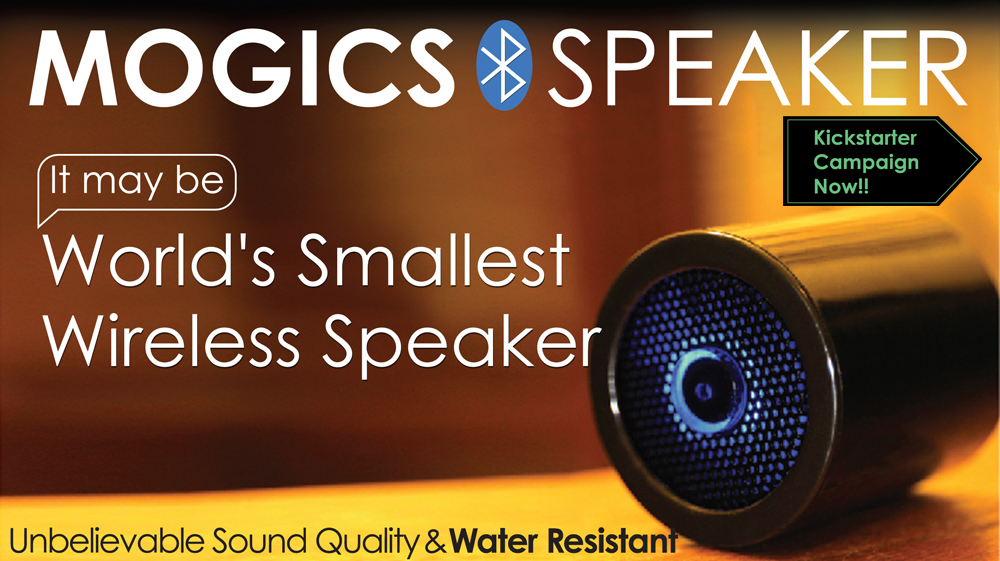 MOGICS SPEAKER

Kickstarter Campaign Now!!

It may be

World's Smallest Wireless Speaker

Unbelievable Sound Quality & Water Resistant